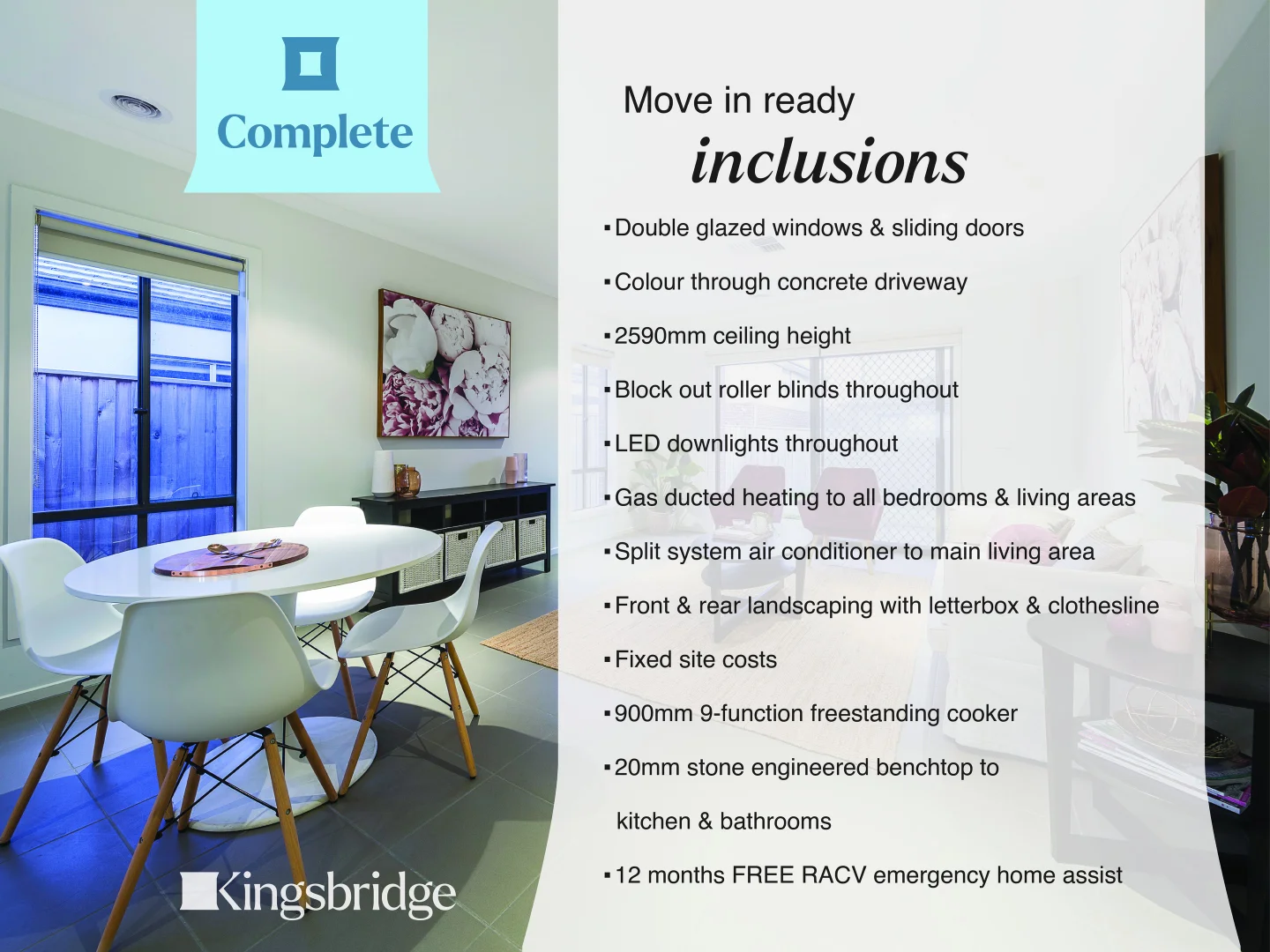 Complete

Move in ready
inclusions

▪ Double glazed windows & sliding doors
▪ Colour through concrete driveway
▪ 2590mm ceiling height
▪ Block out roller blinds throughout
▪ LED downlights throughout
▪ Gas ducted heating to all bedrooms & living areas
▪ Split system air conditioner to main living area
▪ Front & rear landscaping with letterbox & clothesline
▪ Fixed site costs
▪ 900mm 9-function freestanding cooker
▪ 20mm stone engineered benchtop to kitchen & bathrooms
▪ 12 months FREE RACV emergency home assist

Kingsbridge